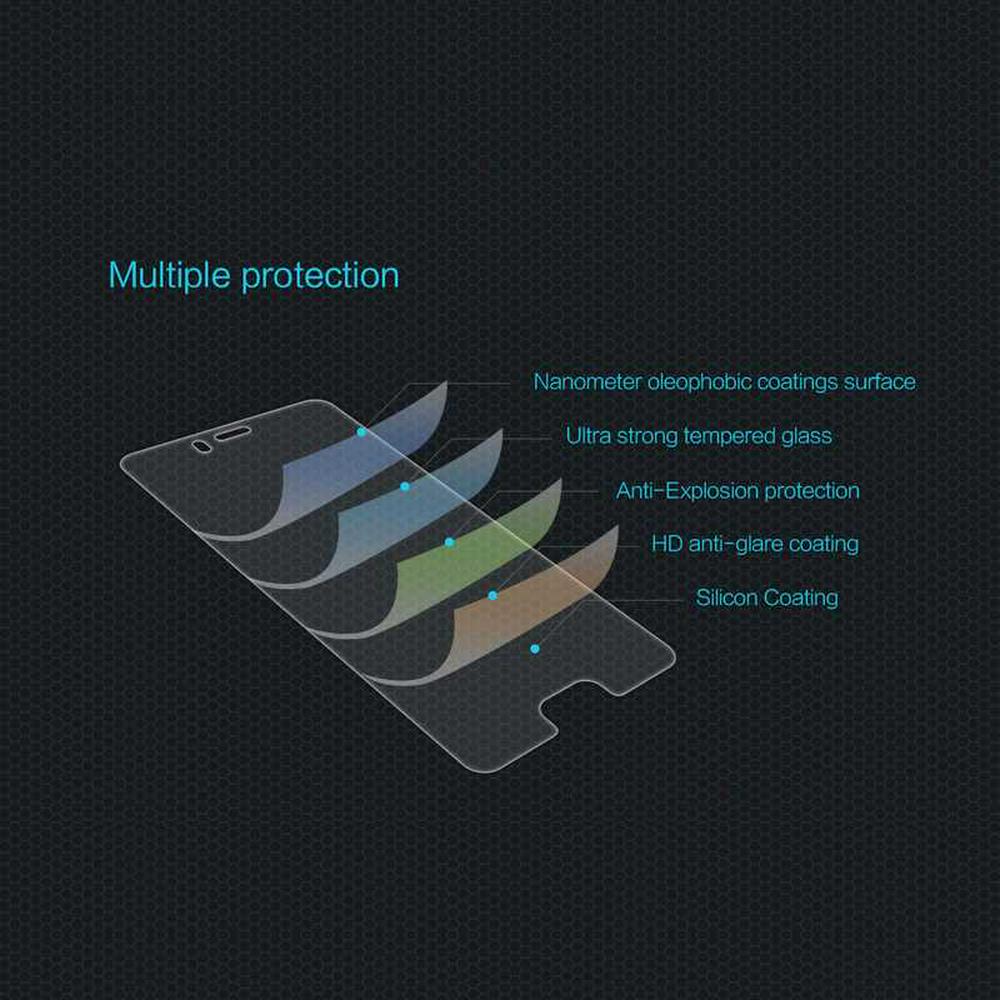 Multiple protection

Nanometer oleophobic coatings surface

Ultra strong tempered glass

Anti-Explosion protection

HD anti-glare coating

Silicon Coating